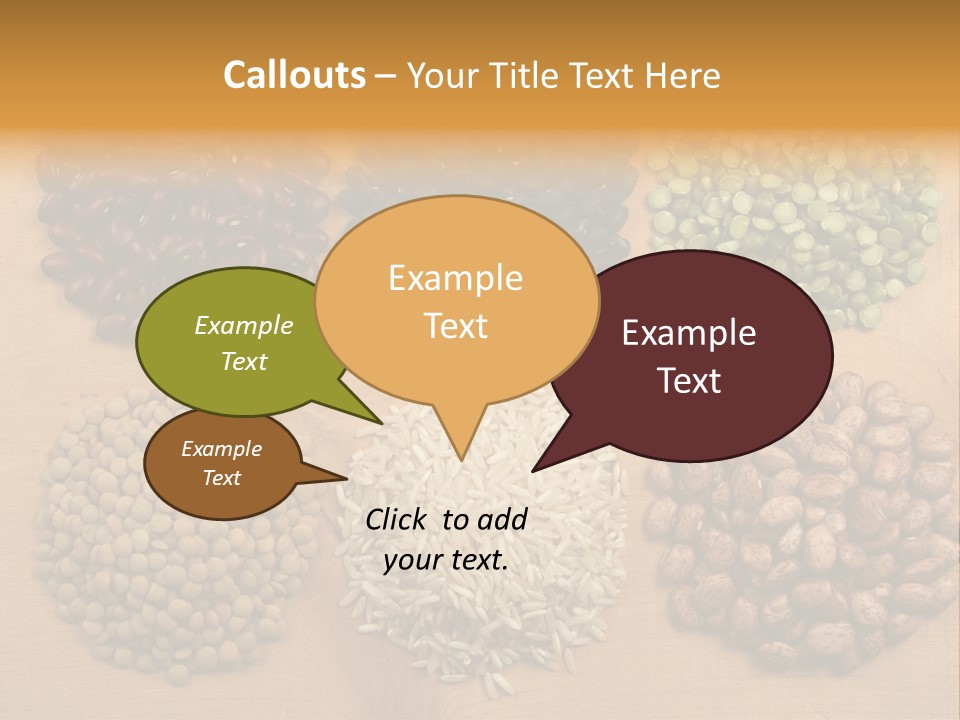 Callouts – Your Title Text Here

Example Text

Example Text

Example Text

Example Text

Click to add your text.